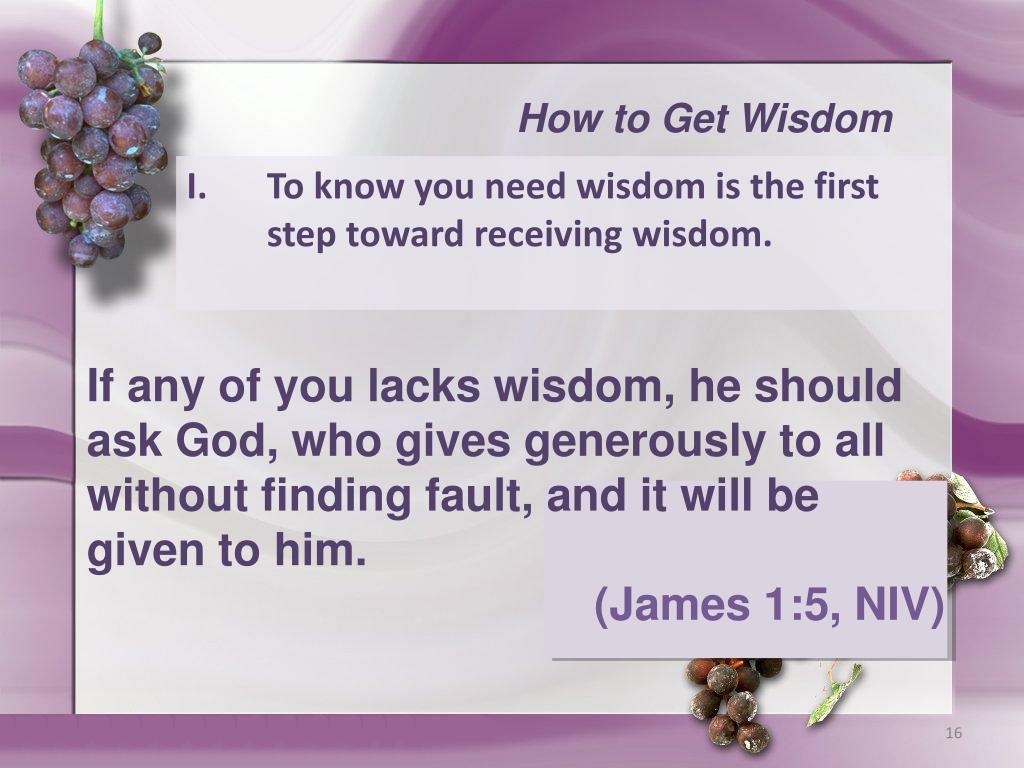 How to Get Wisdom

I. To know you need wisdom is the first step toward receiving wisdom.

If any of you lacks wisdom, he should ask God, who gives generously to all without finding fault, and it will be given to him.

(James 1:5, NIV)

16